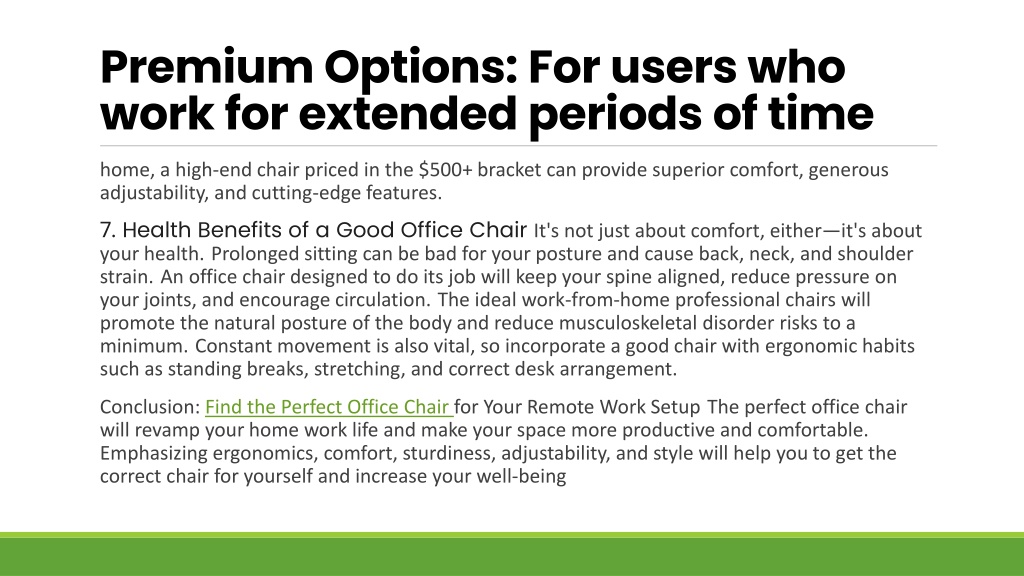 Premium Options: For users who work for extended periods of time

home, a high-end chair priced in the $500+ bracket can provide superior comfort, generous adjustability, and cutting-edge features.

7. Health Benefits of a Good Office Chair It's not just about comfort, either—it's about your health. Prolonged sitting can be bad for your posture and cause back, neck, and shoulder strain. An office chair designed to do its job will keep your spine aligned, reduce pressure on your joints, and encourage circulation. The ideal work-from-home professional chairs will promote the natural posture of the body and reduce musculoskeletal disorder risks to a minimum. Constant movement is also vital, so incorporate a good chair with ergonomic habits such as standing breaks, stretching, and correct desk arrangement.

Conclusion: Find the Perfect Office Chair for Your Remote Work Setup The perfect office chair will revamp your home work life and make your space more productive and comfortable. Emphasizing ergonomics, comfort, sturdiness, adjustability, and style will help you to get the correct chair for yourself and increase your well-being